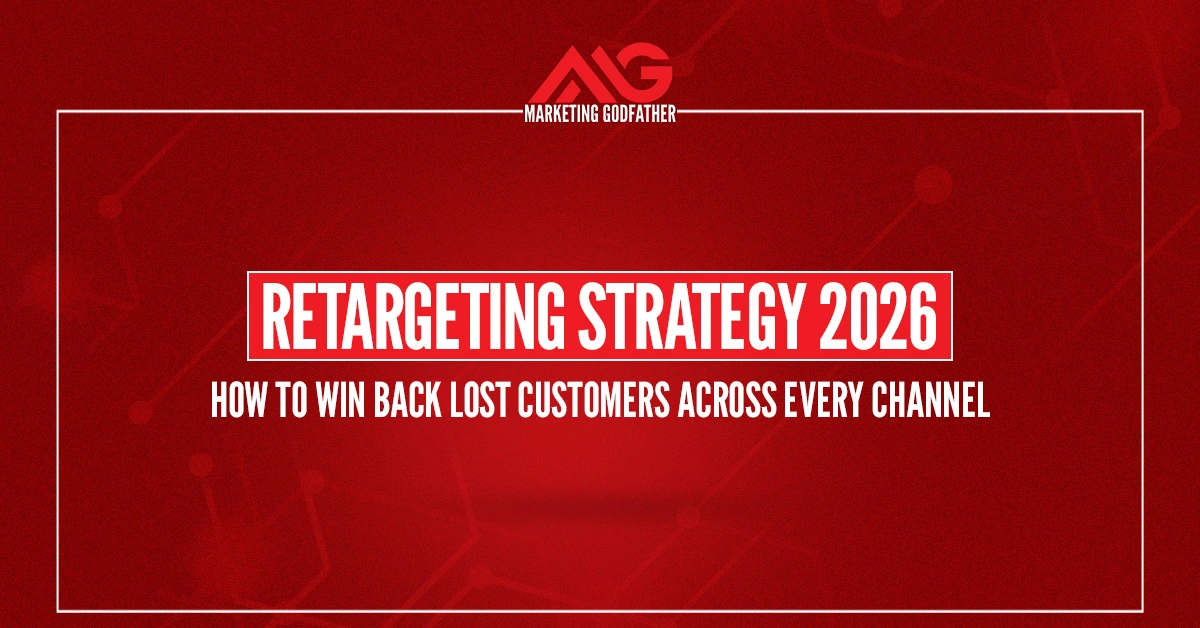 MG
MARKETING GODFATHER

RETARGETING STRATEGY 2026

HOW TO WIN BACK LOST CUSTOMERS ACROSS EVERY CHANNEL